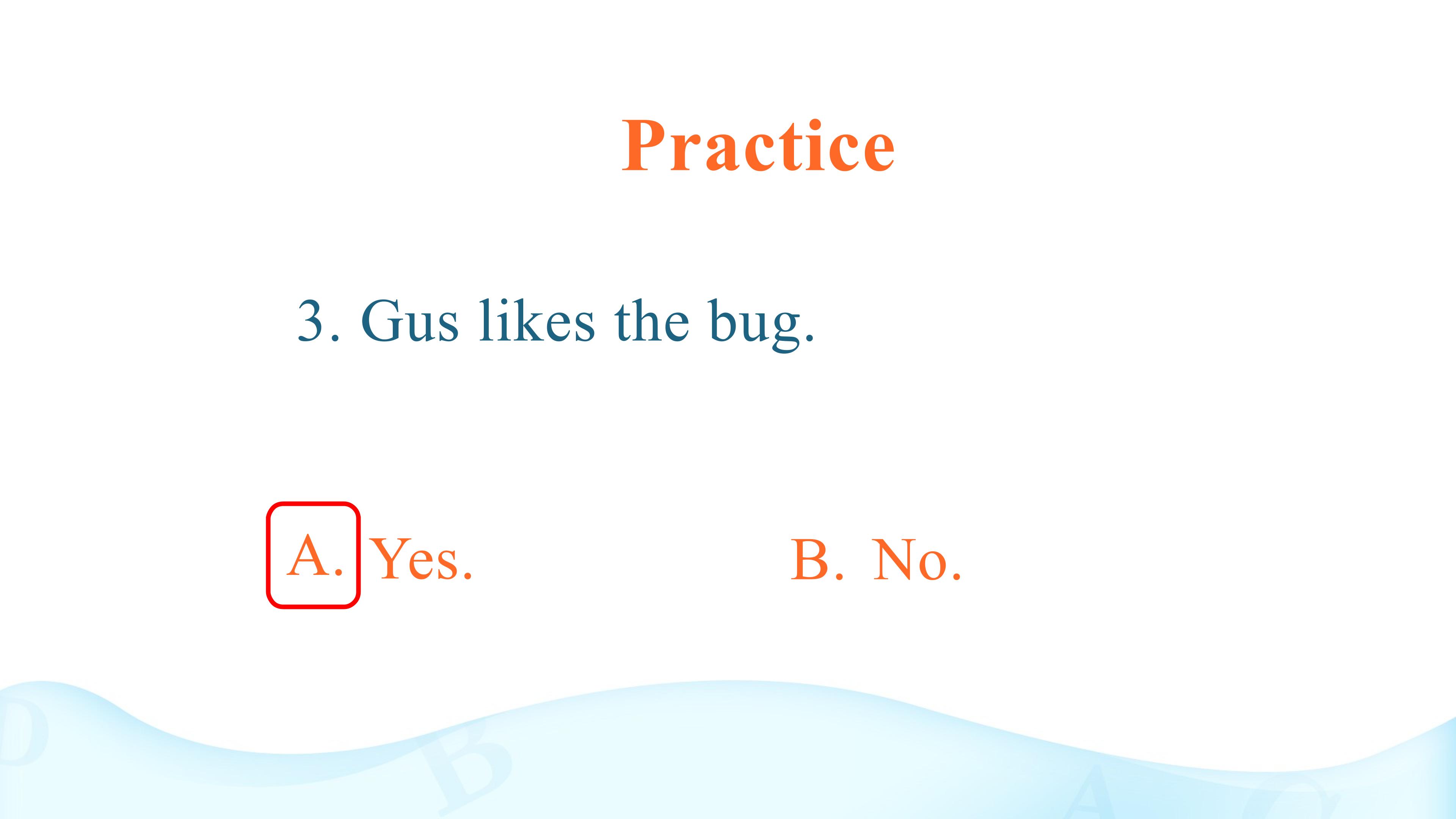 Practice

3. Gus likes the bug.

A. Yes.

B. No.